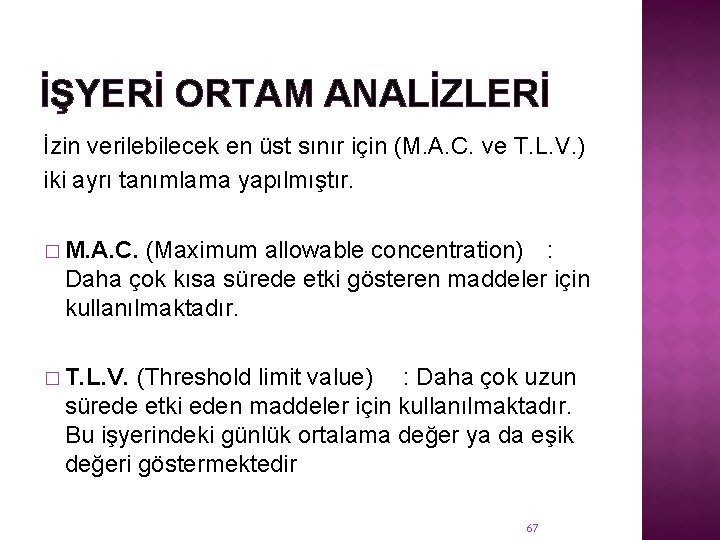 İŞYERİ ORTAM ANALİZLERİ

İzin verilebilecek en üst sınır için (M.A.C. ve T.L.V.) iki ayrı tanımlama yapılmıştır.

□ M.A.C. (Maximum allowable concentration) : Daha çok kısa sürede etki gösteren maddeler için kullanılmaktadır.

□ T.L.V. (Threshold limit value) : Daha çok uzun sürede etki eden maddeler için kullanılmaktadır. Bu işyerindeki günlük ortalama değer ya da eşik değeri göstermektedir

67